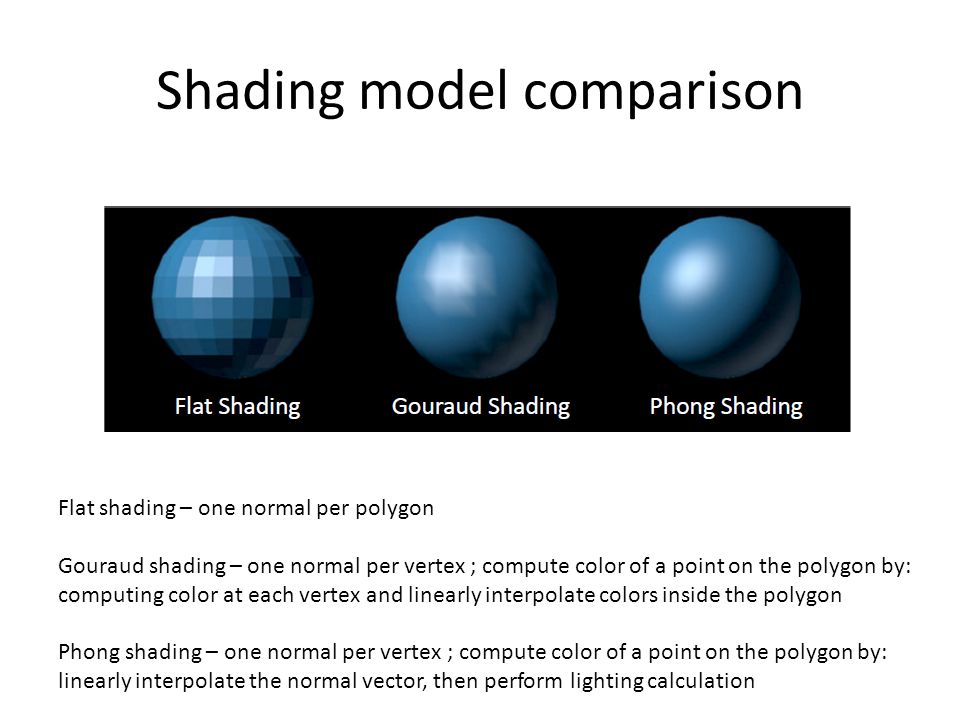 Shading model comparison

Flat Shading

Gouraud Shading

Phong Shading

Flat shading – one normal per polygon

Gouraud shading – one normal per vertex ; compute color of a point on the polygon by: computing color at each vertex and linearly interpolate colors inside the polygon

Phong shading – one normal per vertex ; compute color of a point on the polygon by: linearly interpolate the normal vector, then perform lighting calculation